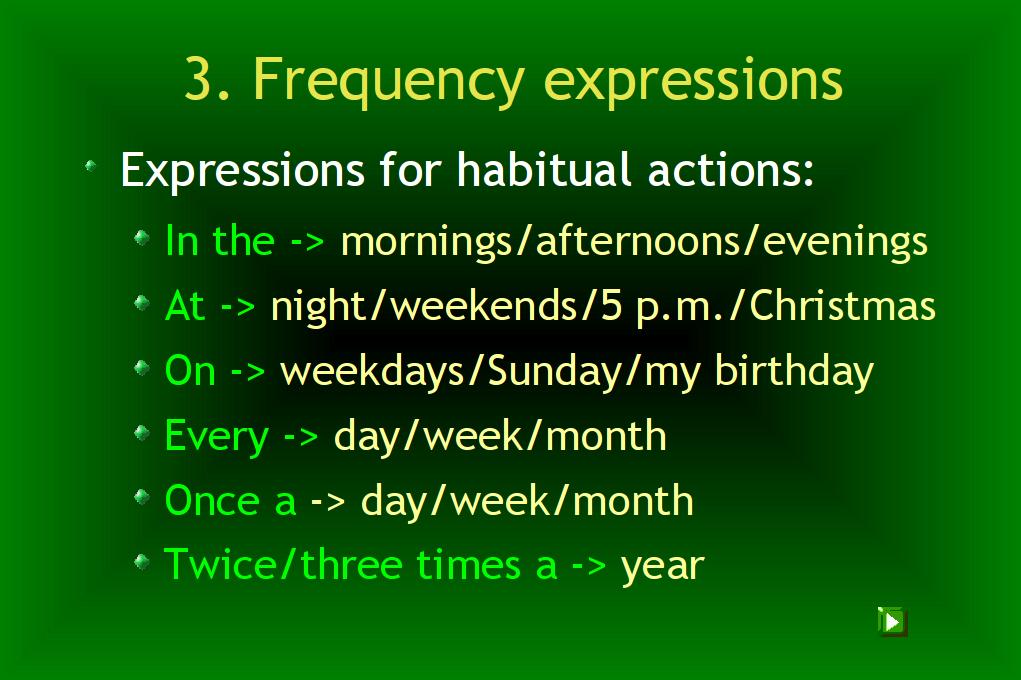 3. Frequency expressions

Expressions for habitual actions:

In the -> mornings/afternoons/evenings

At -> night/weekends/5 p.m./Christmas

On -> weekdays/Sunday/my birthday

Every -> day/week/month

Once a -> day/week/month

Twice/three times a -> year